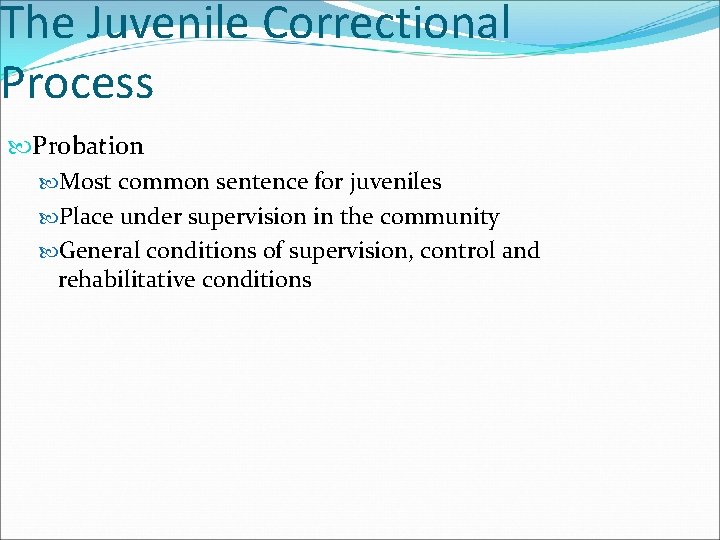 The Juvenile Correctional Process

Probation

Most common sentence for juveniles

Place under supervision in the community

General conditions of supervision, control and rehabilitative conditions